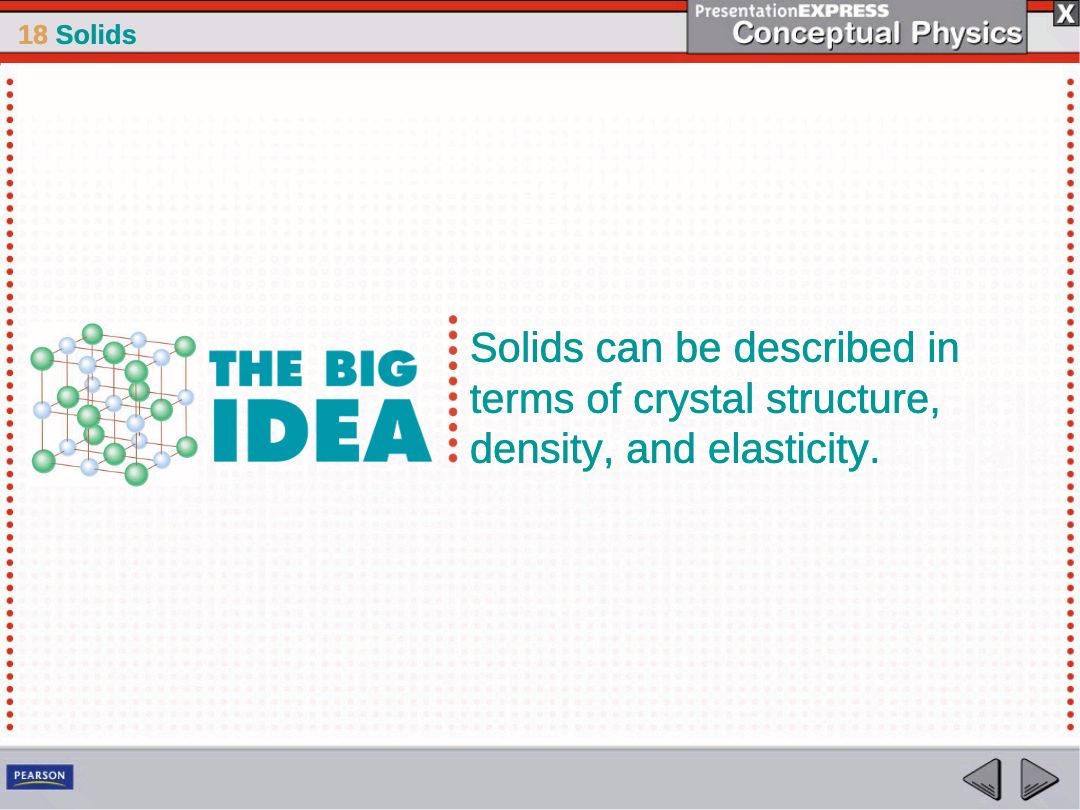 18 Solids

PresentationEXPRESS
Conceptual Physics

X

THE BIG IDEA

Solids can be described in terms of crystal structure, density, and elasticity.

PEARSON